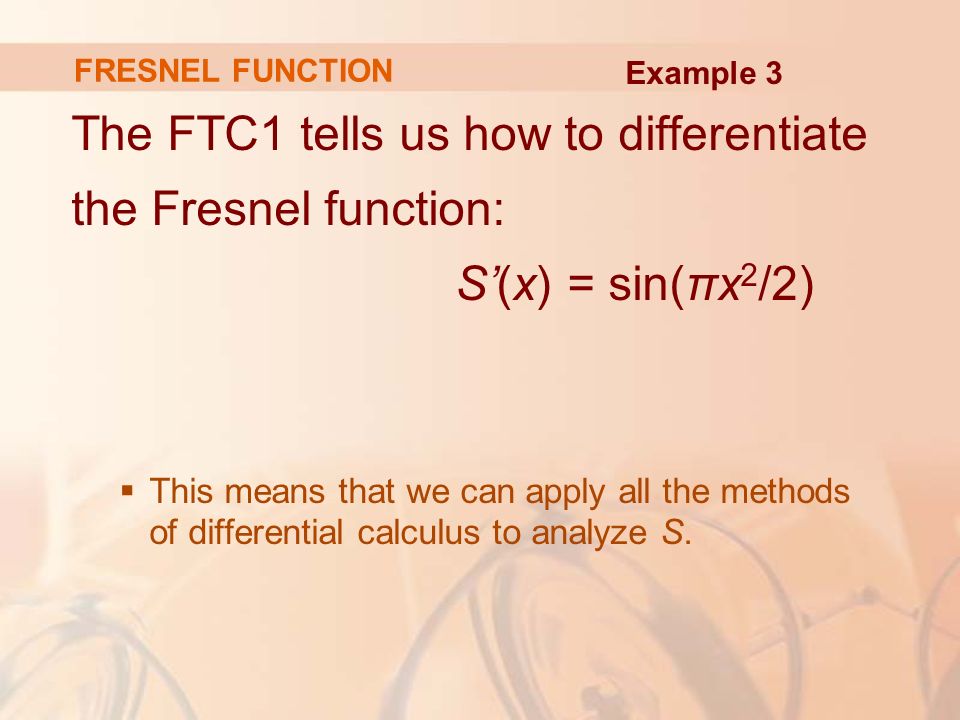 FRESNEL FUNCTION

Example 3

The FTC1 tells us how to differentiate the Fresnel function:

$S'(x) = \sin(\pi x^2/2)$

▪ This means that we can apply all the methods of differential calculus to analyze $S$.